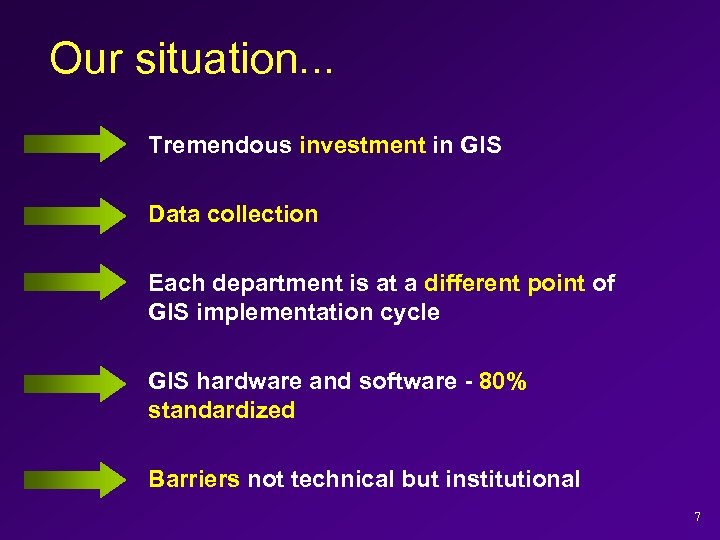 Our situation...

Tremendous investment in GIS

Data collection

Each department is at a different point of GIS implementation cycle

GIS hardware and software - 80% standardized

Barriers not technical but institutional

7